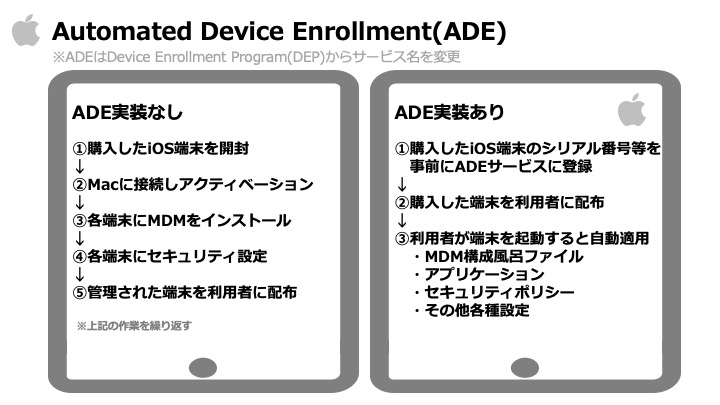 Automated Device Enrollment(ADE)
※ADEはDevice Enrollment Program(DEP)からサービス名を変更

ADE実装なし

①購入したiOS端末を開封
↓
②Macに接続しアクティベーション
↓
③各端末にMDMをインストール
↓
④各端末にセキュリティ設定
↓
⑤管理された端末を利用者に配布

※上記の作業を繰り返す

ADE実装あり

①購入したiOS端末のシリアル番号等を事前にADEサービスに登録
↓
②購入した端末を利用者に配布
↓
③利用者が端末を起動すると自動適用
・MDM構成風呂ファイル
・アプリケーション
・セキュリティポリシー
・その他各種設定